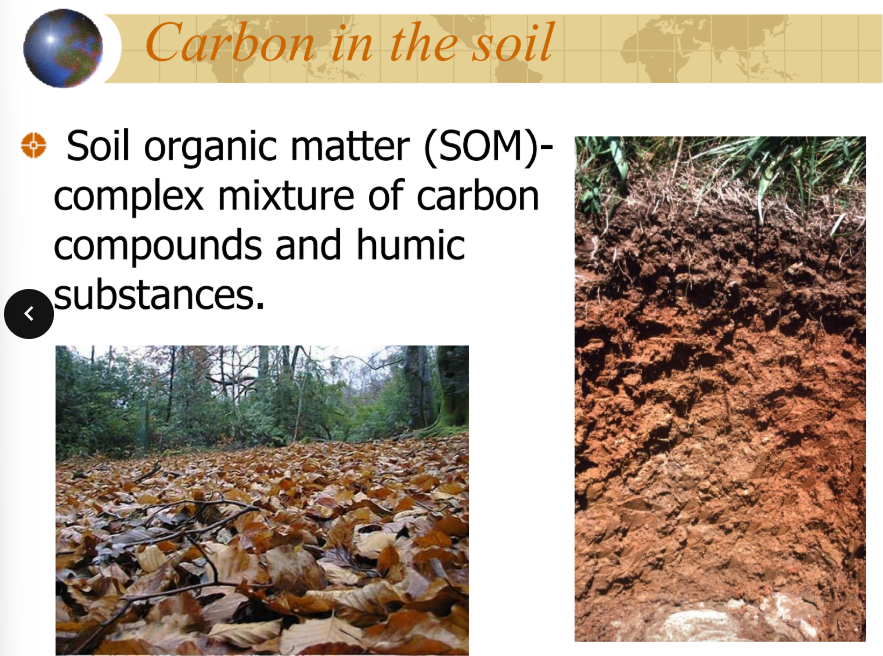 Carbon in the soil

Soil organic matter (SOM)- complex mixture of carbon compounds and humic substances.